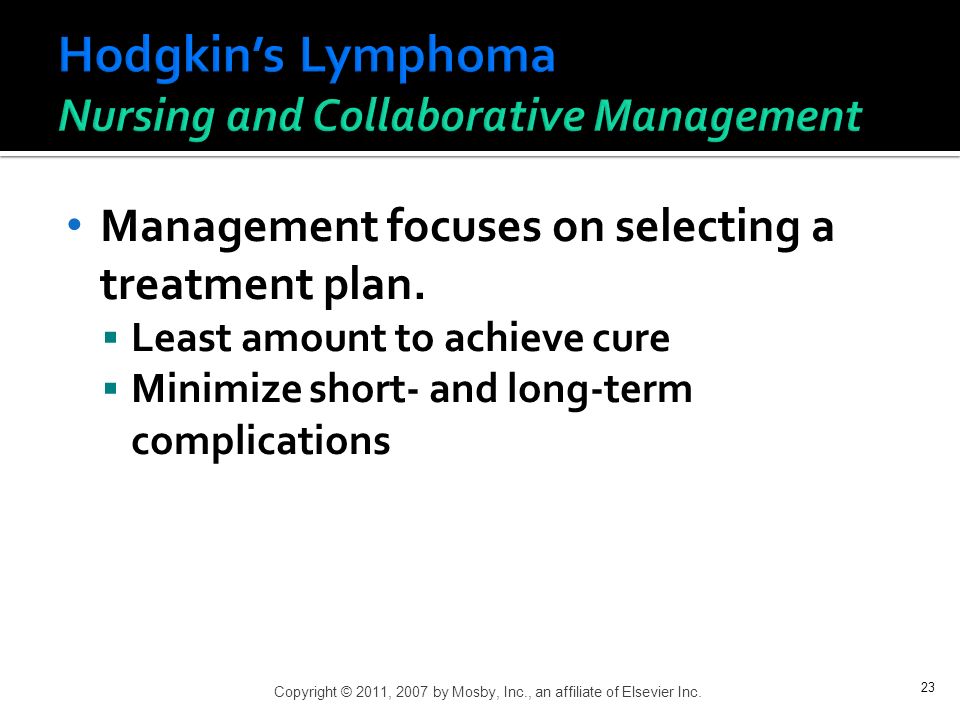 Hodgkin's Lymphoma
Nursing and Collaborative Management

• Management focuses on selecting a treatment plan.
▪ Least amount to achieve cure
▪ Minimize short- and long-term complications

Copyright © 2011, 2007 by Mosby, Inc., an affiliate of Elsevier Inc.

23